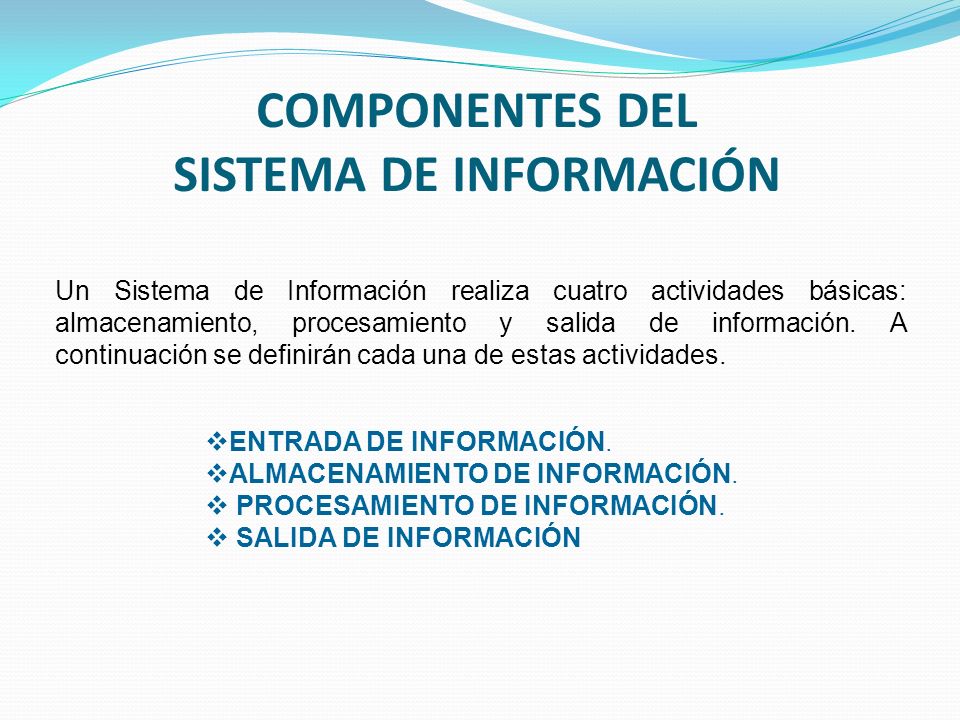 COMPONENTES DEL
SISTEMA DE INFORMACIÓN

Un Sistema de Información realiza cuatro actividades básicas: almacenamiento, procesamiento y salida de información. A continuación se definirán cada una de estas actividades.

❖ENTRADA DE INFORMACIÓN.
❖ALMACENAMIENTO DE INFORMACIÓN.
❖ PROCESAMIENTO DE INFORMACIÓN.
❖ SALIDA DE INFORMACIÓN